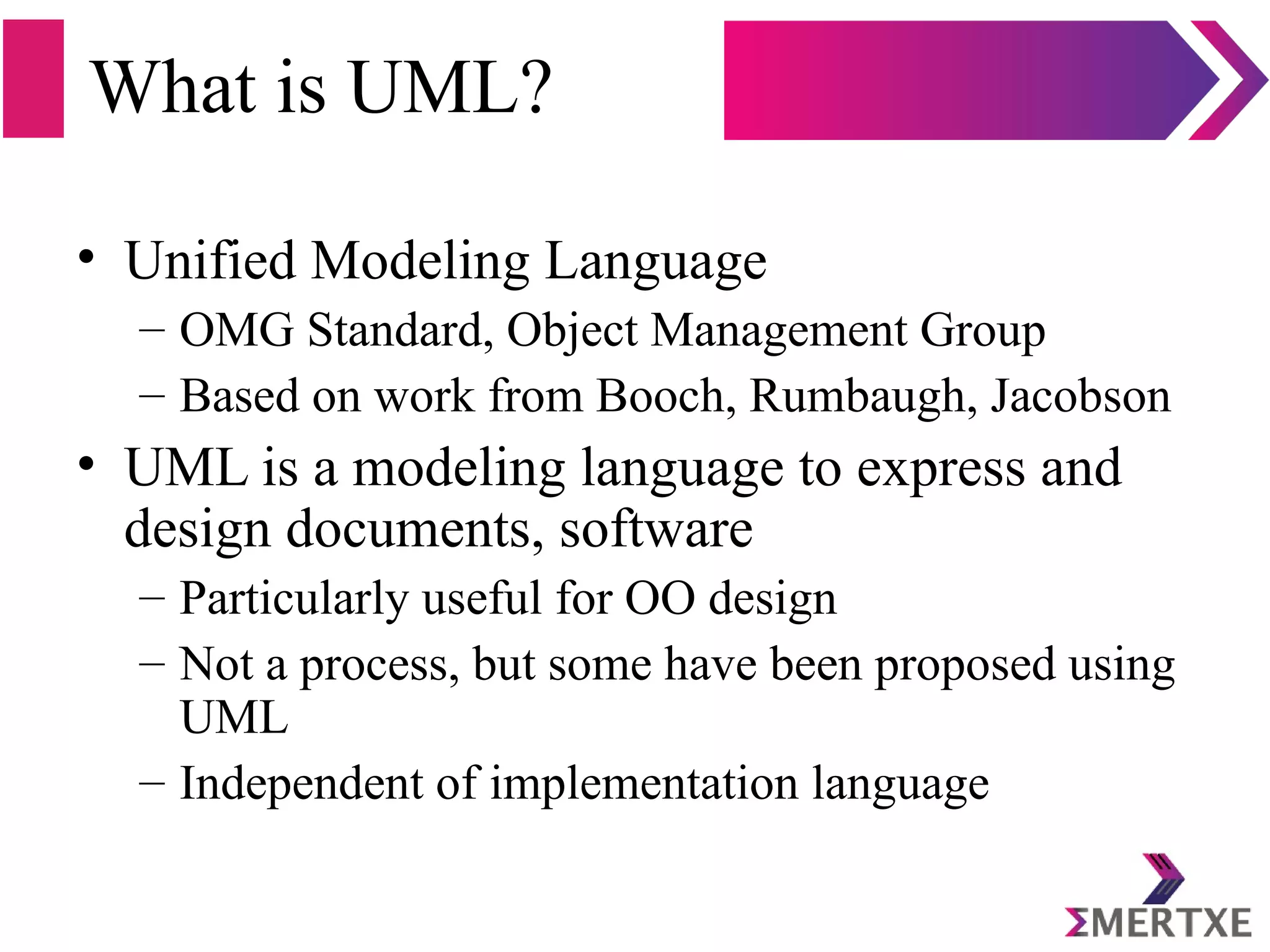 What is UML?

• Unified Modeling Language
– OMG Standard, Object Management Group
– Based on work from Booch, Rumbaugh, Jacobson

• UML is a modeling language to express and design documents, software
– Particularly useful for OO design
– Not a process, but some have been proposed using UML
– Independent of implementation language

ΣMERTXE